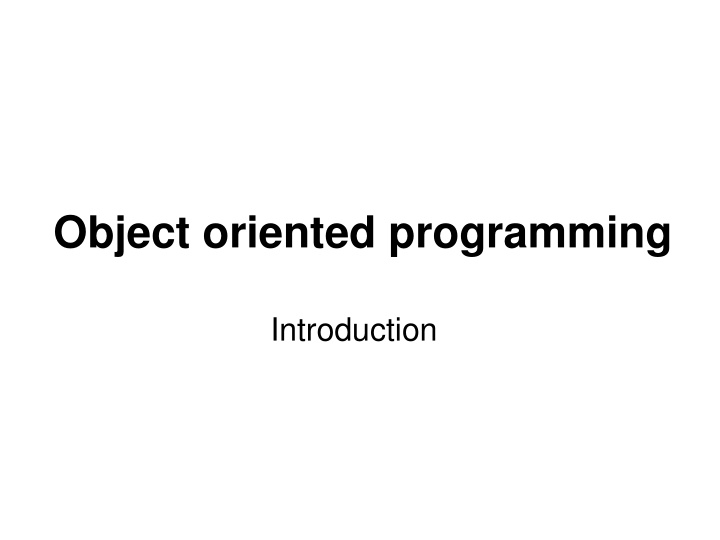 Object oriented programming

Introduction